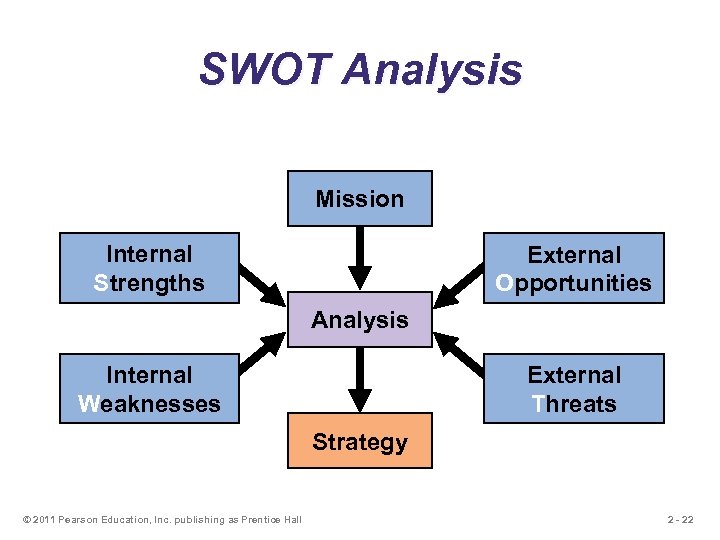 SWOT Analysis

Mission

Internal Strengths

External Opportunities

Analysis

Internal Weaknesses

External Threats

Strategy

© 2011 Pearson Education, Inc. publishing as Prentice Hall

2 - 22